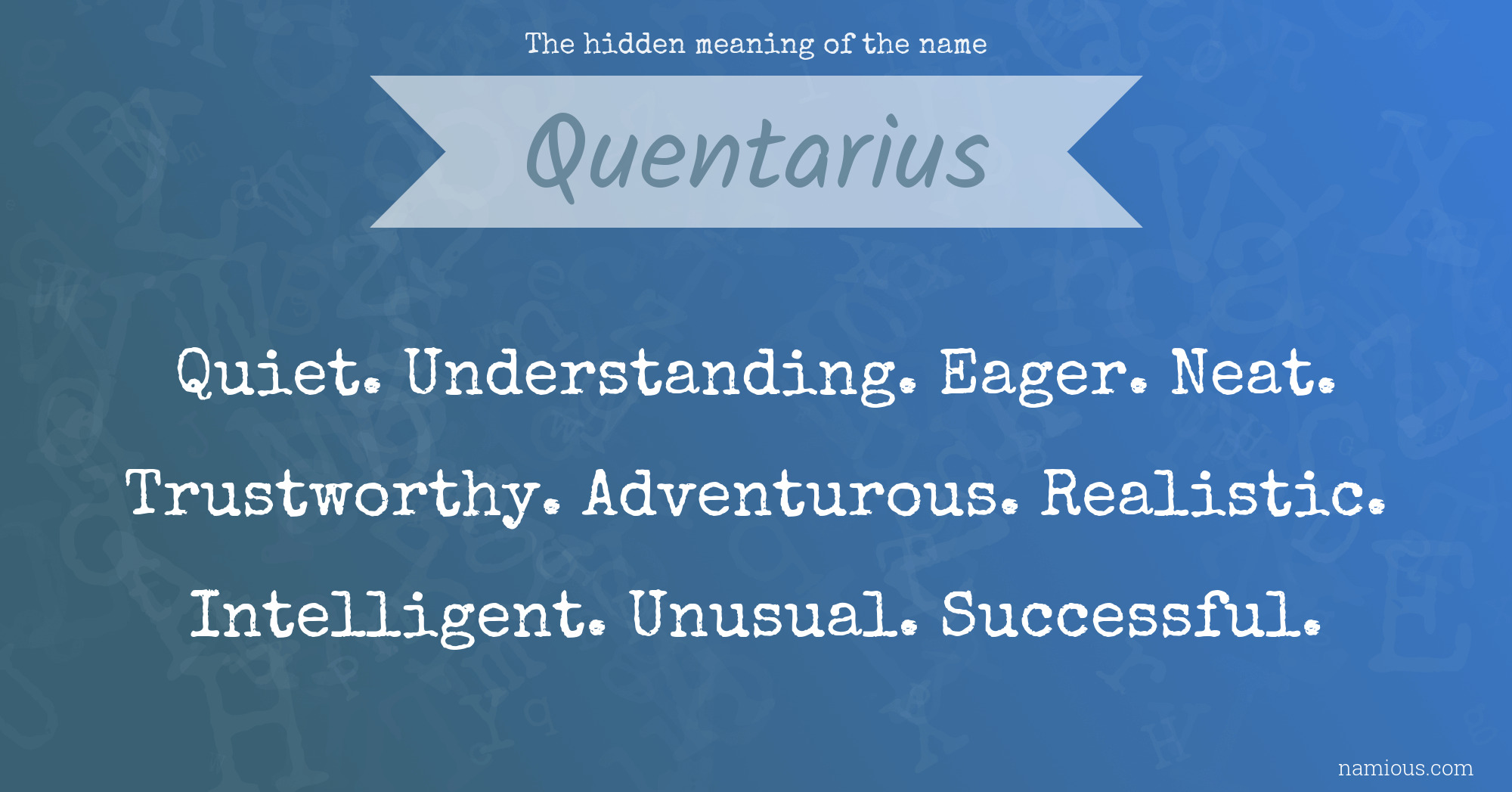 The hidden meaning of the name

Quentarius

Quiet. Understanding. Eager. Neat. Trustworthy. Adventurous. Realistic. Intelligent. Unusual. Successful.

namious.com